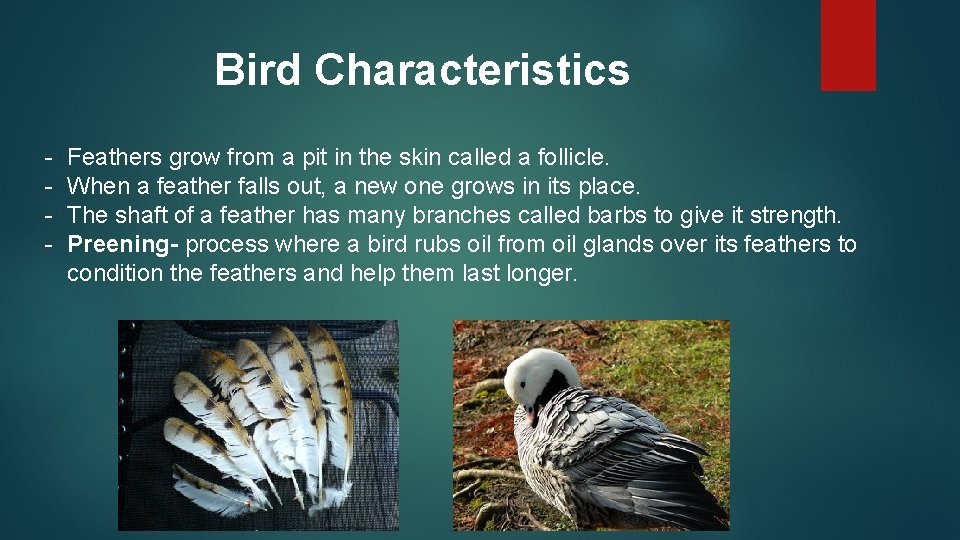 Bird Characteristics

- Feathers grow from a pit in the skin called a follicle.
- When a feather falls out, a new one grows in its place.
- The shaft of a feather has many branches called barbs to give it strength.
- Preening- process where a bird rubs oil from oil glands over its feathers to condition the feathers and help them last longer.